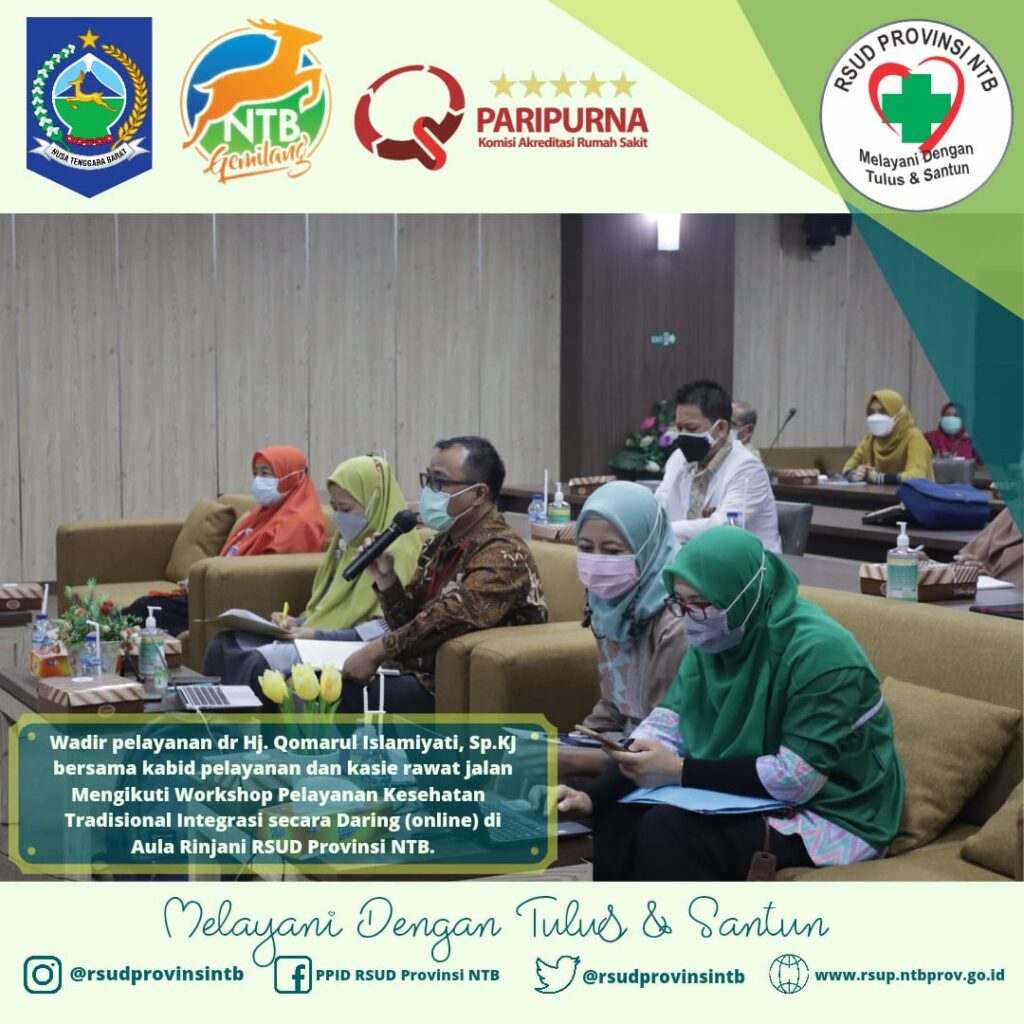 NUSA TENGGARA BARAT

NTB Gemilang

PARIPURNA
Komisi Akreditasi Rumah Sakit

RSUD PROVINSI NTB
Melayani Dengan Tulus & Santun

Wadir pelayanan dr Hj. Qomarul Islamiyati, Sp.KJ bersama kabid pelayanan dan kasie rawat jalan Mengikuti Workshop Pelayanan Kesehatan Tradisional Integrasi secara Daring (online) di Aula Rinjani RSUD Provinsi NTB.

Melayani Dengan Tulus & Santun

@rsudprovinsintb PPID RSUD Provinsi NTB @rsudprovinsintb www.rsup.ntbprov.go.id